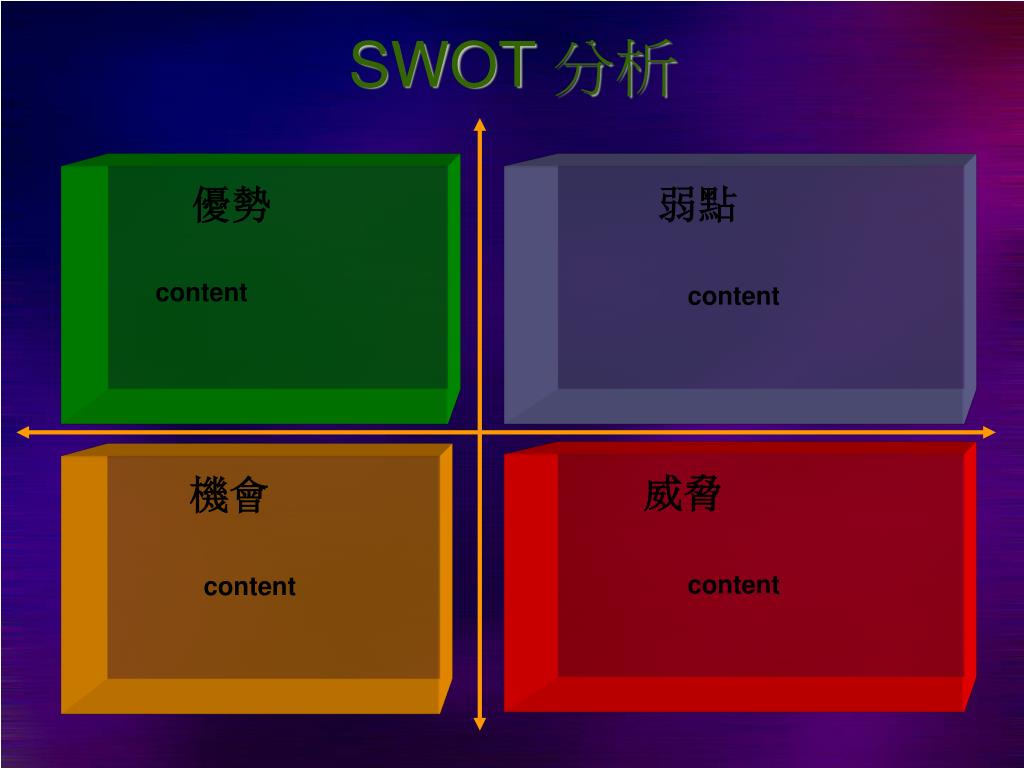 SWOT 分析

優勢

content

弱點

content

機會

content

威脅

content